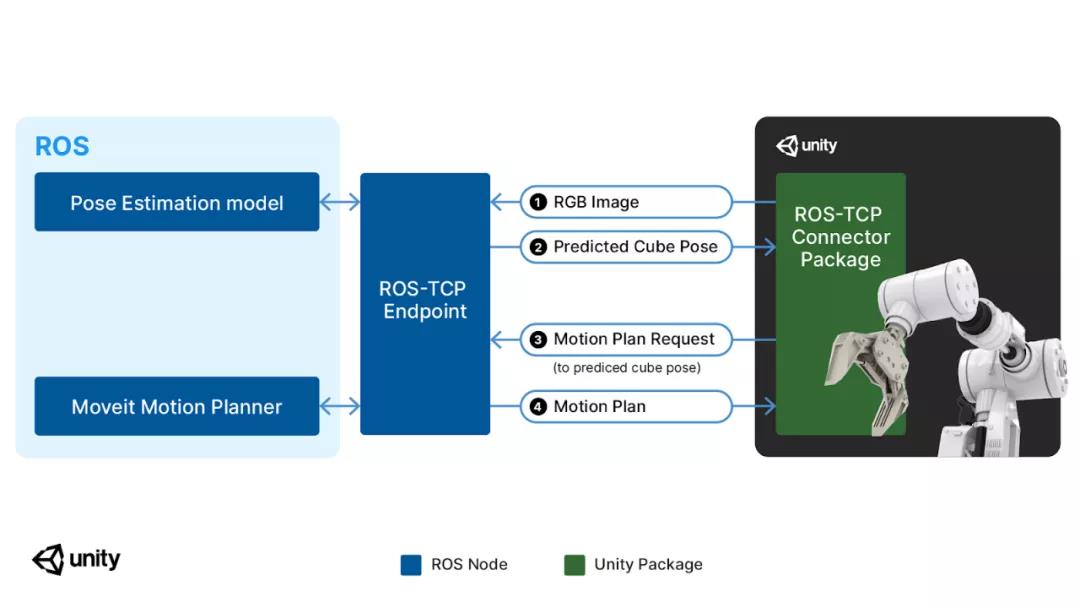 ROS

Pose Estimation model

Moveit Motion Planner

ROS-TCP Endpoint

1 RGB Image

2 Predicted Cube Pose

3 Motion Plan Request
(to prediced cube pose)

4 Motion Plan

unity

ROS-TCP Connector Package

unity

ROS Node

Unity Package